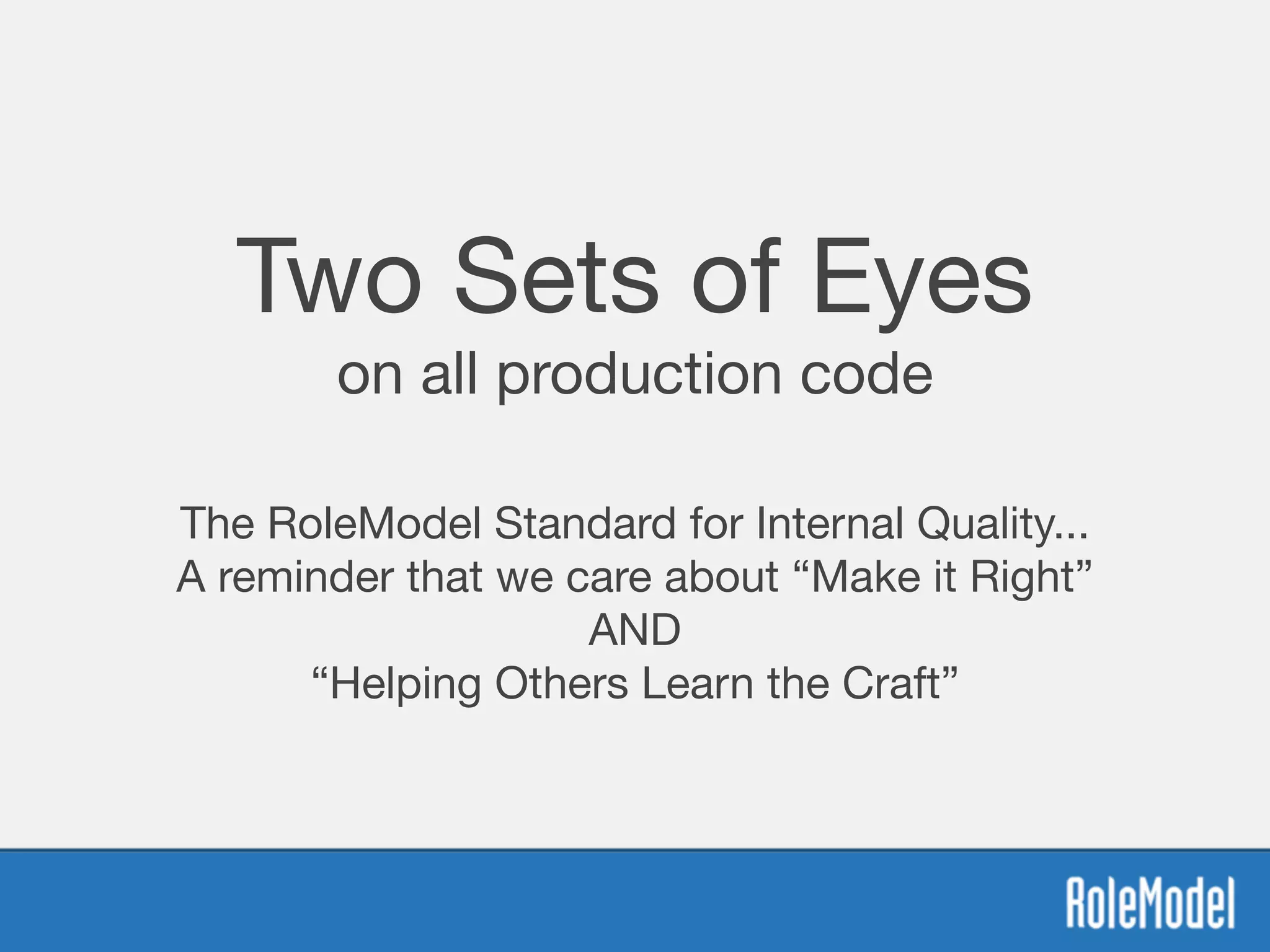 Two Sets of Eyes
on all production code

The RoleModel Standard for Internal Quality...
A reminder that we care about “Make it Right”
AND
“Helping Others Learn the Craft”

RoleModel